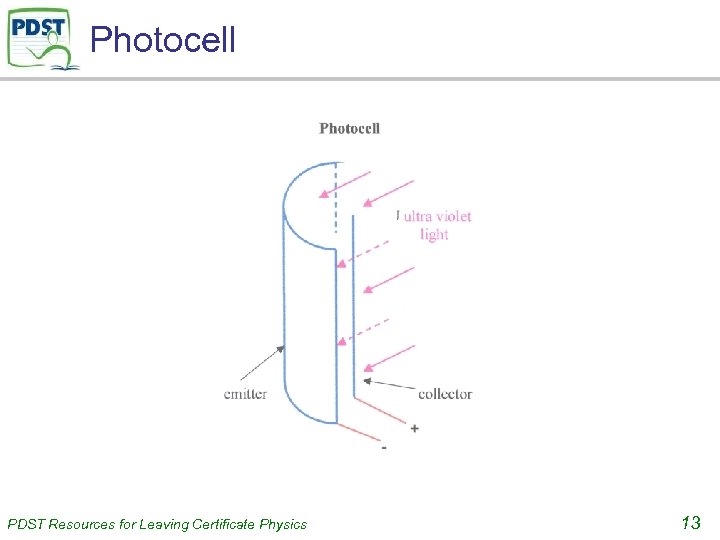 PDST

Photocell

Photocell

ultra violet light

emitter

collector

+

-

PDST Resources for Leaving Certificate Physics

13